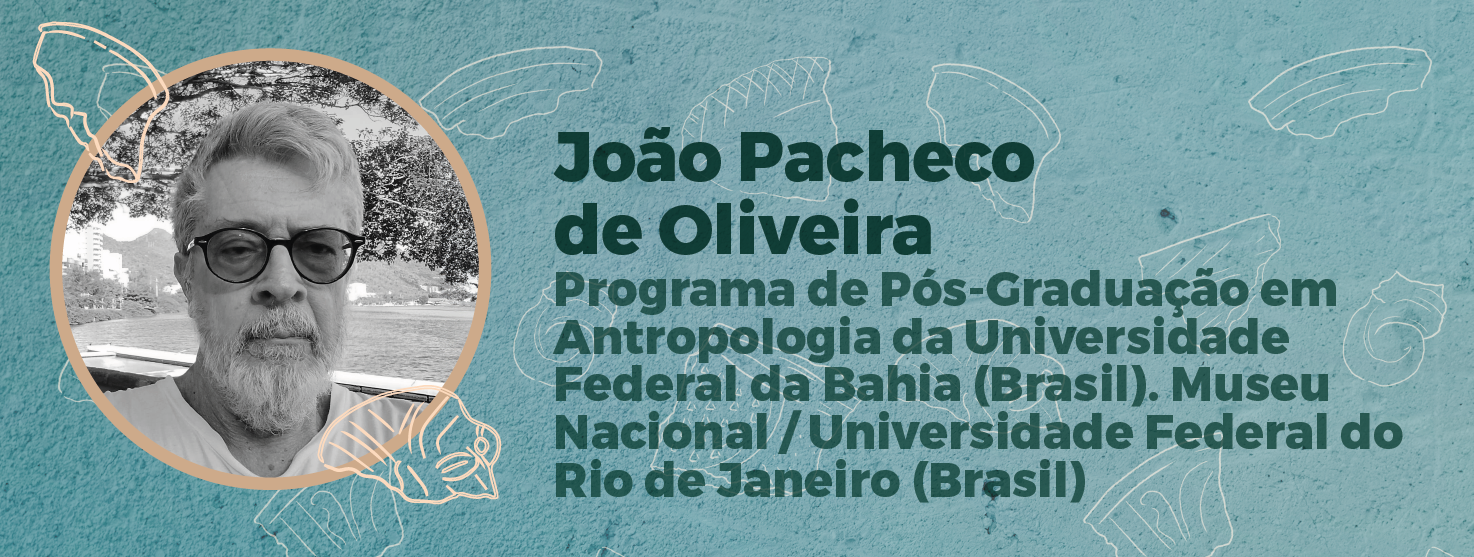 João Pacheco de Oliveira

Programa de Pós-Graduação em Antropologia da Universidade Federal da Bahia (Brasil). Museu Nacional / Universidade Federal do Rio de Janeiro (Brasil)